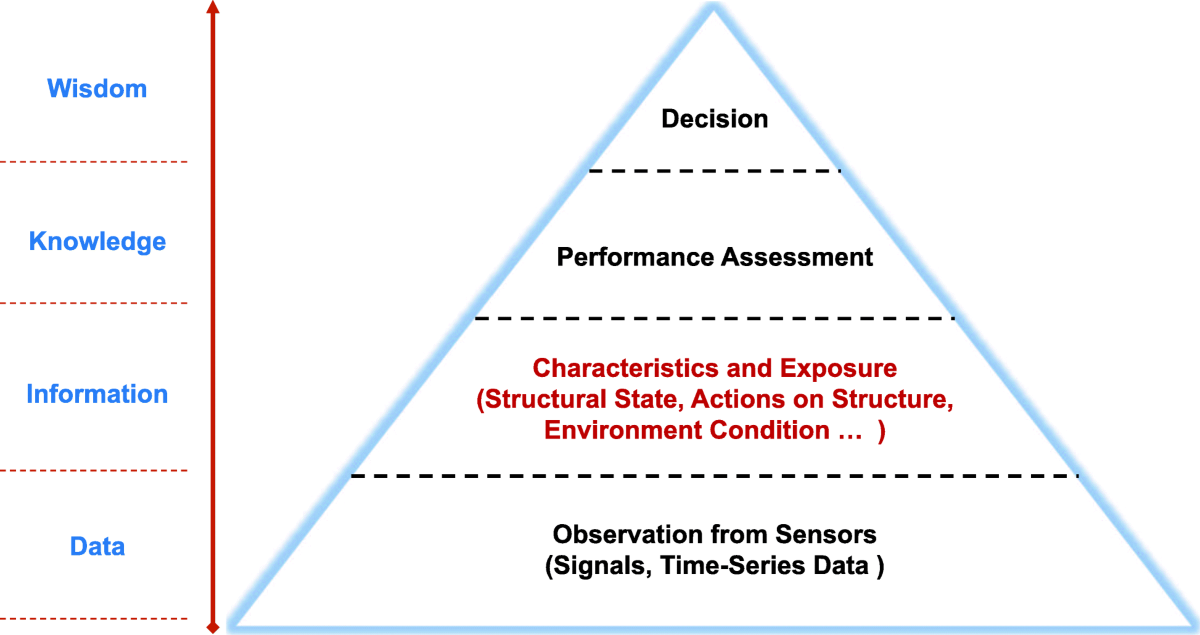 Wisdom

Knowledge

Information

Data

Decision

Performance Assessment

Characteristics and Exposure (Structural State, Actions on Structure, Environment Condition … )

Observation from Sensors (Signals, Time-Series Data )